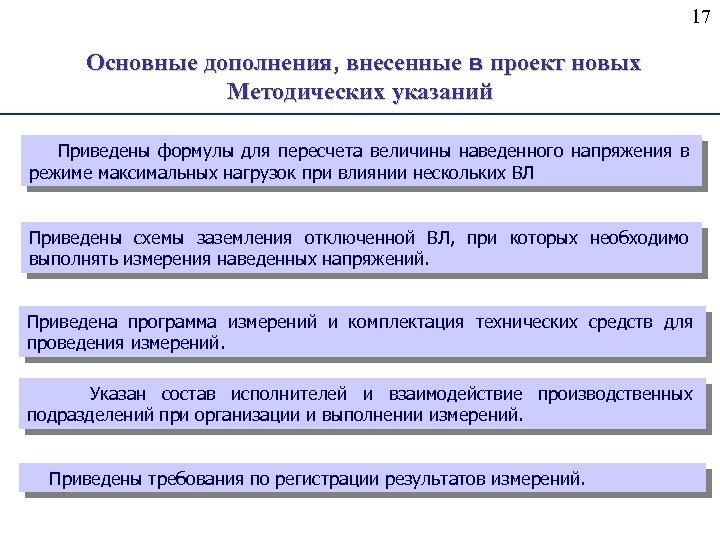 17

Основные дополнения, внесенные в проект новых Методических указаний

Приведены формулы для пересчета величины наведенного напряжения в режиме максимальных нагрузок при влиянии нескольких ВЛ

Приведены схемы заземления отключенной ВЛ, при которых необходимо выполнять измерения наведенных напряжений.

Приведена программа измерений и комплектация технических средств для проведения измерений.

Указан состав исполнителей и взаимодействие производственных подразделений при организации и выполнении измерений.

Приведены требования по регистрации результатов измерений.